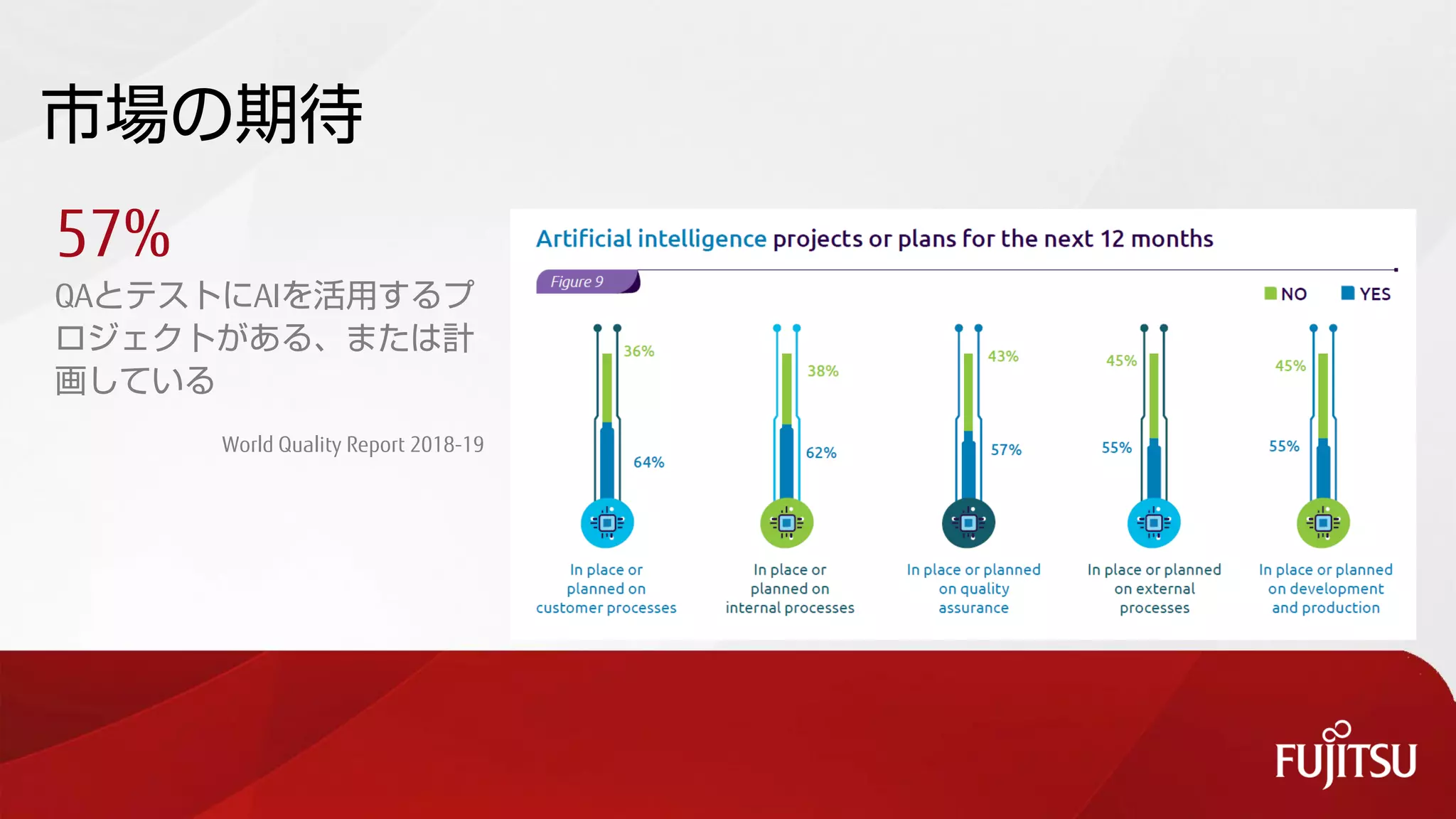 市場の期待

57%

QAとテストにAIを活用するプロジェクトがある、または計画している

World Quality Report 2018-19

Artificial intelligence projects or plans for the next 12 months

Figure 9

NO YES

36%

64%

In place or planned on customer processes

38%

62%

In place or planned on internal processes

43%

57%

In place or planned on quality assurance

45%

55%

In place or planned on external processes

45%

55%

In place or planned on development and production

FUJITSU